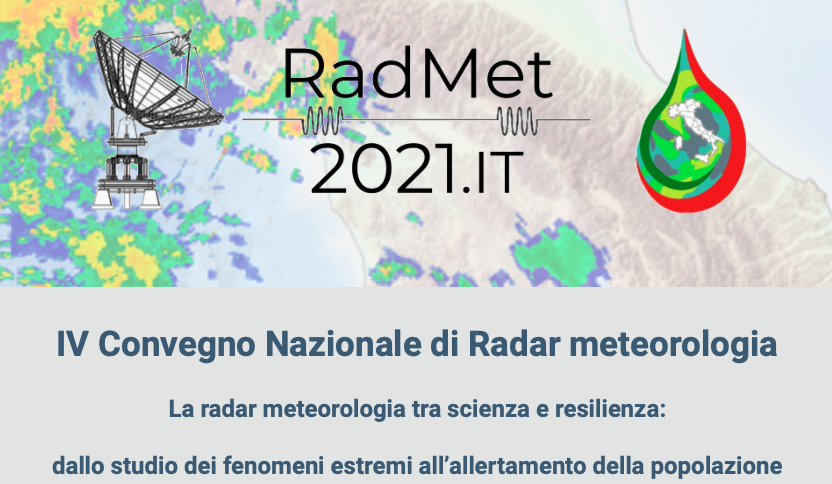 RadMet
2021.IT

IV Convegno Nazionale di Radar meteorologia

La radar meteorologia tra scienza e resilienza:

dallo studio dei fenomeni estremi all'allertamento della popolazione